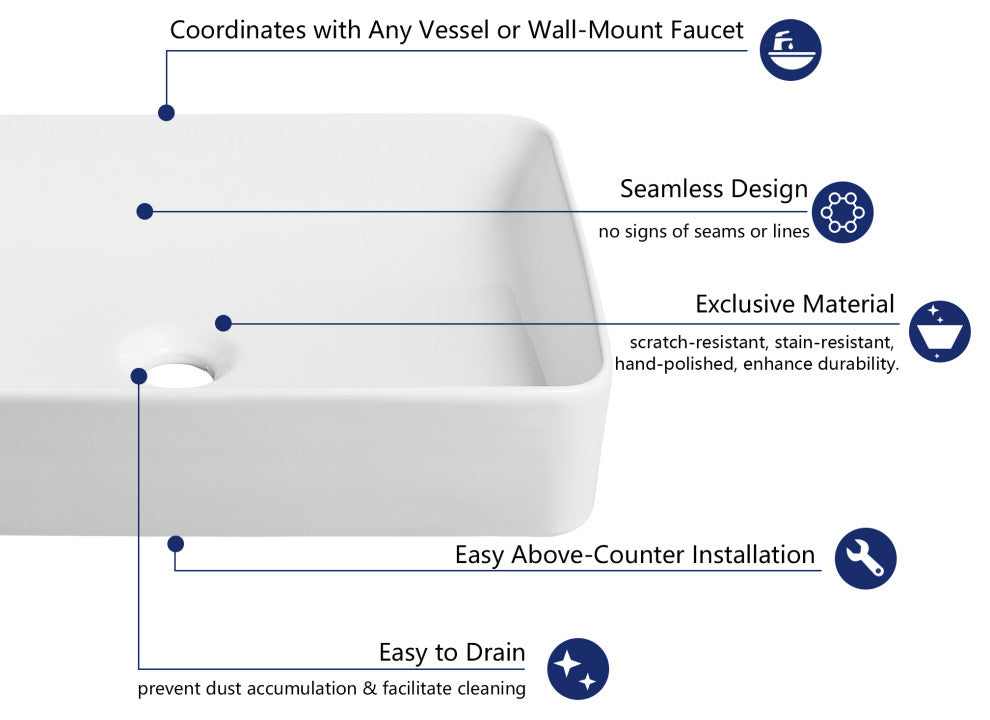 Coordinates with Any Vessel or Wall-Mount Faucet

Seamless Design
no signs of seams or lines

Exclusive Material
scratch-resistant, stain-resistant, hand-polished, enhance durability.

Easy Above-Counter Installation

Easy to Drain
prevent dust accumulation & facilitate cleaning